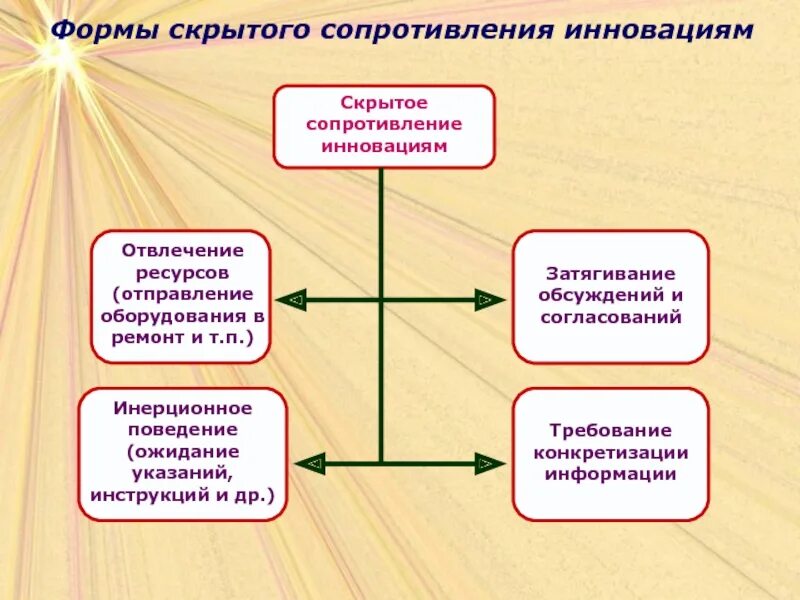 Формы скрытого сопротивления инновациям

Скрытое сопротивление инновациям

Отвлечение ресурсов (отправление оборудования в ремонт и т.п.)

Затягивание обсуждений и согласований

Инерционное поведение (ожидание указаний, инструкций и др.)

Требование конкретизации информации